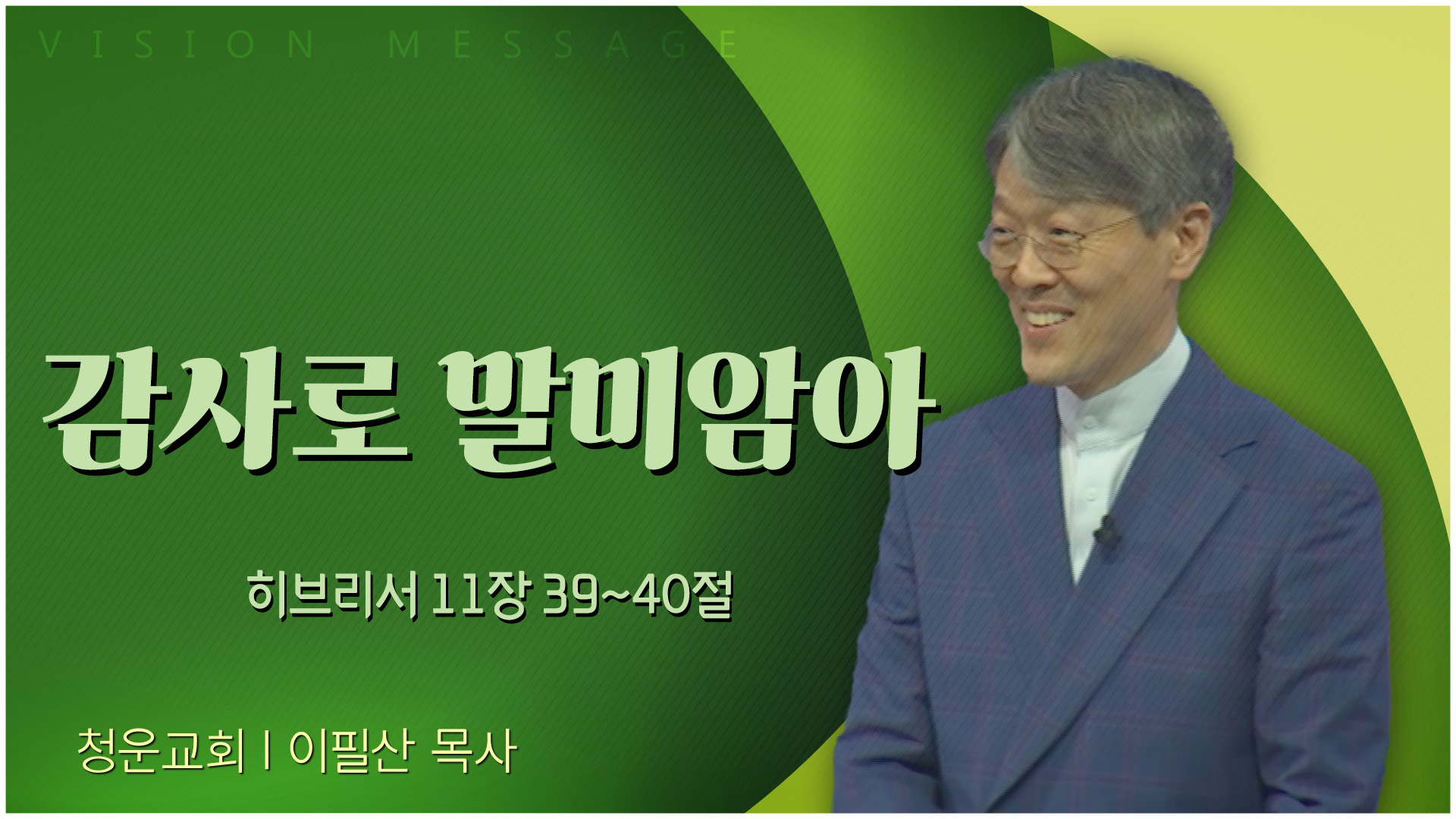 VISION MESSAGE

감사로 말미암아

히브리서 11장 39~40절

청운교회 | 이필산 목사